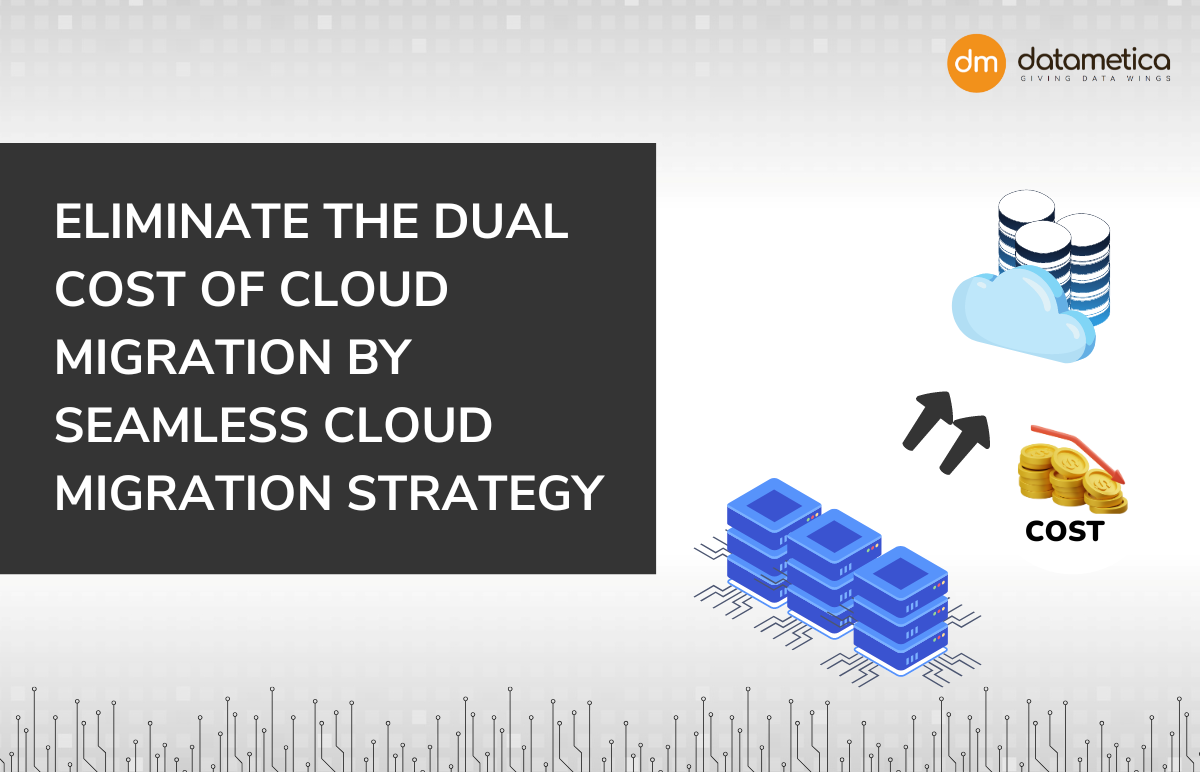 dm datametica
GIVING DATA WINGS

ELIMINATE THE DUAL COST OF CLOUD MIGRATION BY SEAMLESS CLOUD MIGRATION STRATEGY

COST